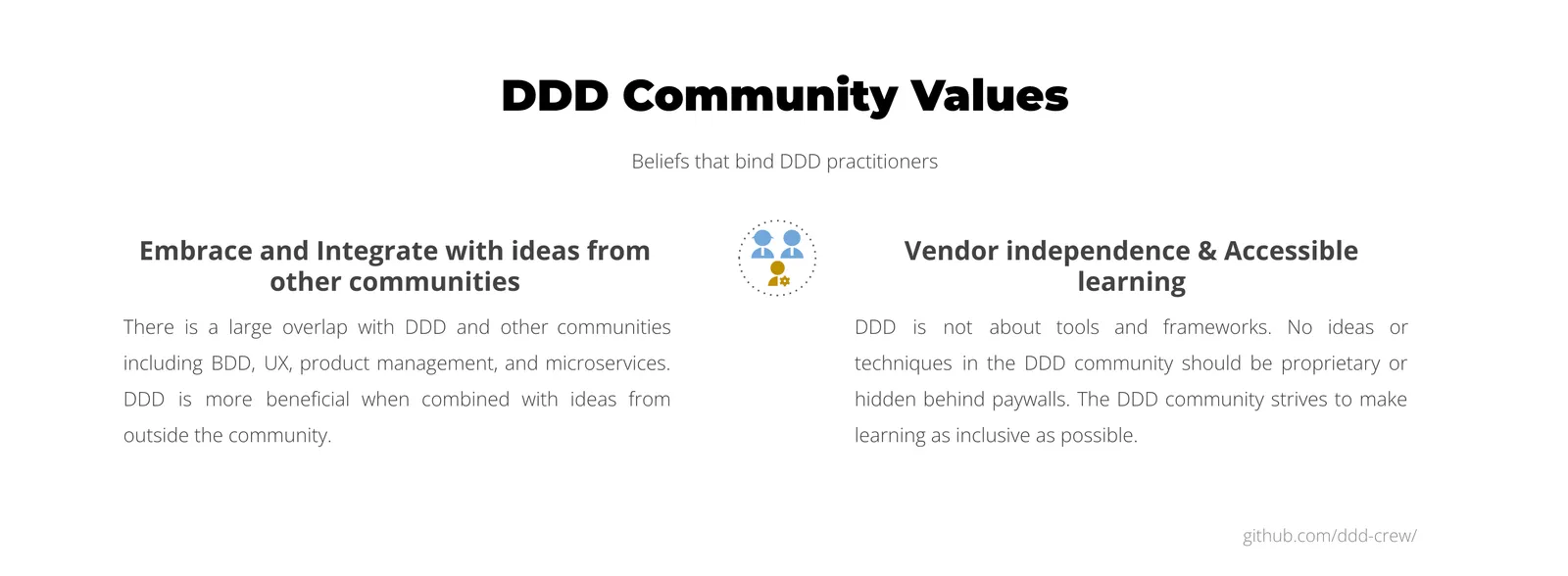 DDD Community Values

Beliefs that bind DDD practitioners

Embrace and Integrate with ideas from other communities

There is a large overlap with DDD and other communities including BDD, UX, product management, and microservices. DDD is more beneficial when combined with ideas from outside the community.

Vendor independence & Accessible learning

DDD is not about tools and frameworks. No ideas or techniques in the DDD community should be proprietary or hidden behind paywalls. The DDD community strives to make learning as inclusive as possible.

github.com/ddd-crew/